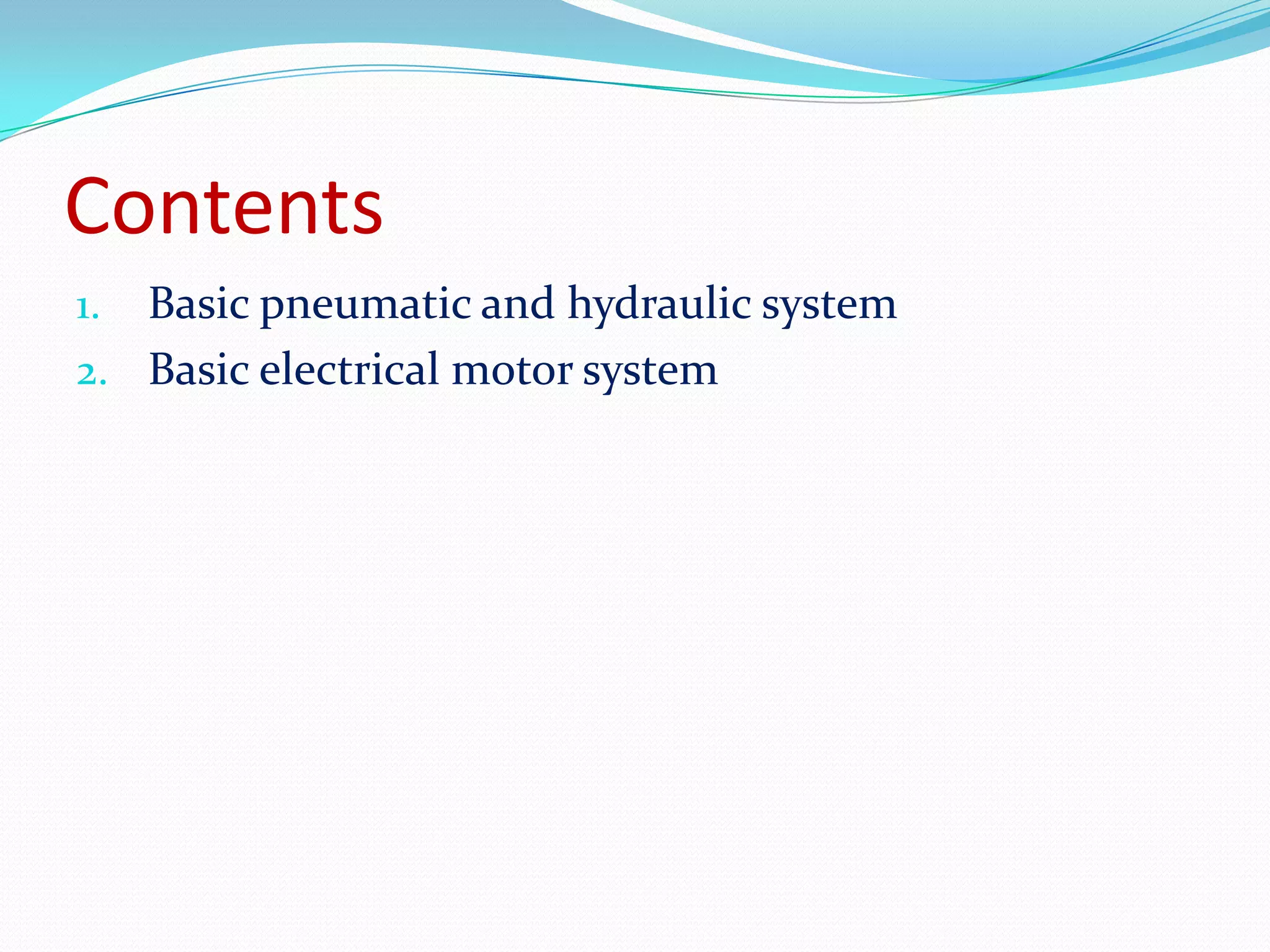 Contents

1. Basic pneumatic and hydraulic system
2. Basic electrical motor system